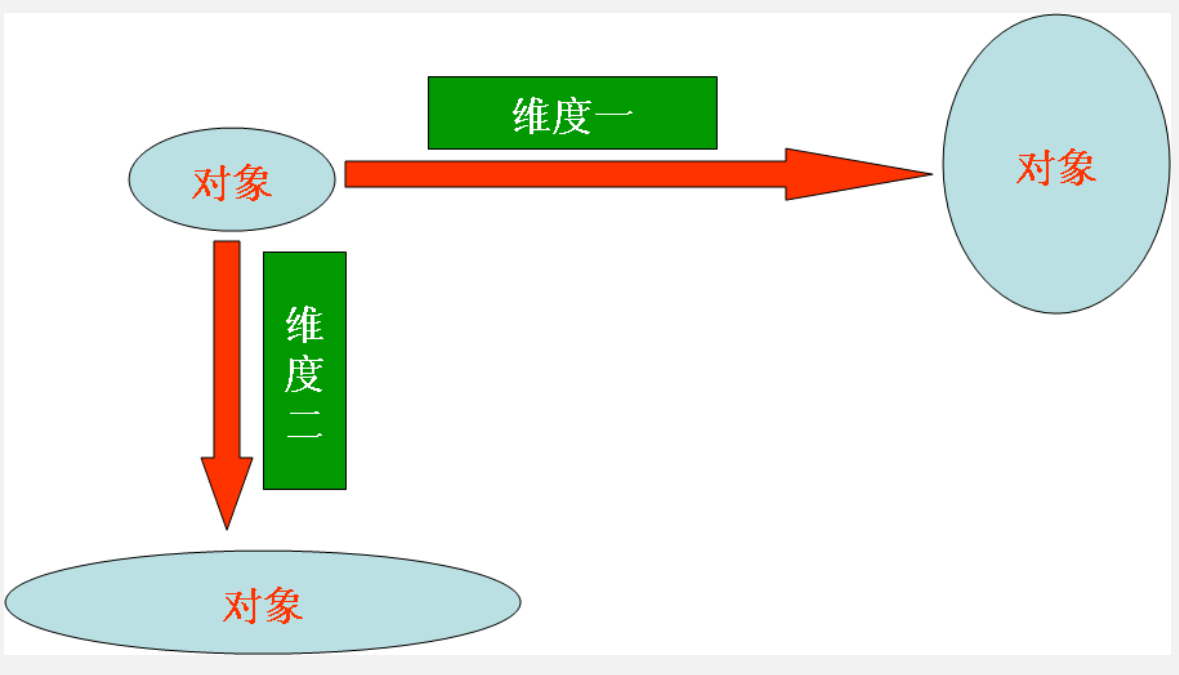 维度一

对象

对象

维度二

对象